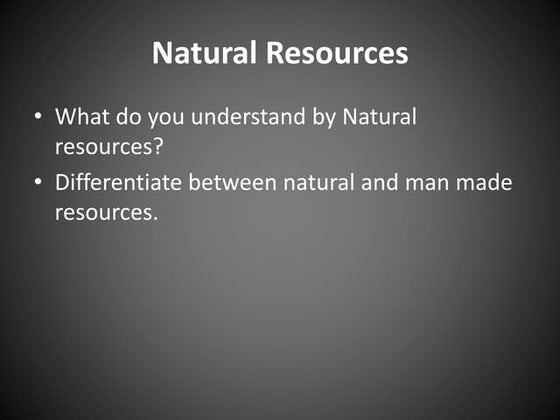 Natural Resources

• What do you understand by Natural resources?
• Differentiate between natural and man made resources.